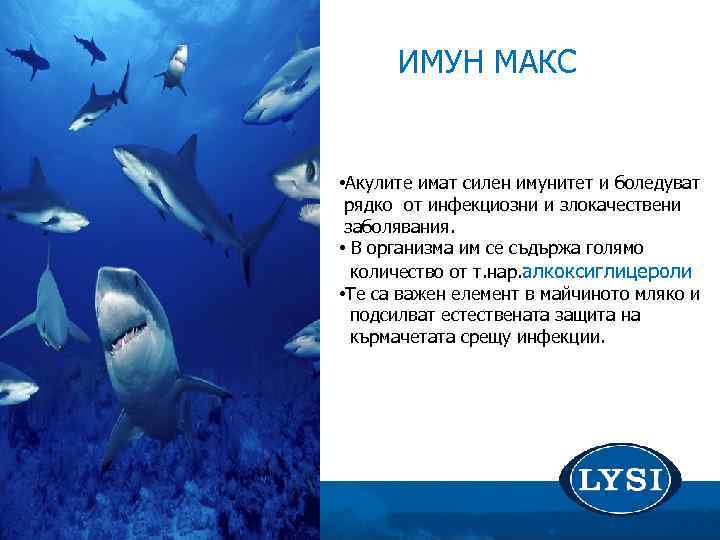 ИМУН МАКС

•Акулите имат силен имунитет и боледуват рядко от инфекциозни и злокачествени заболявания.
• В организма им се съдържа голямо количество от т.нар.алкоксиглицероли
•Те са важен елемент в майчиното мляко и подсилват естествената защита на кърмачетата срещу инфекции.

LYSI